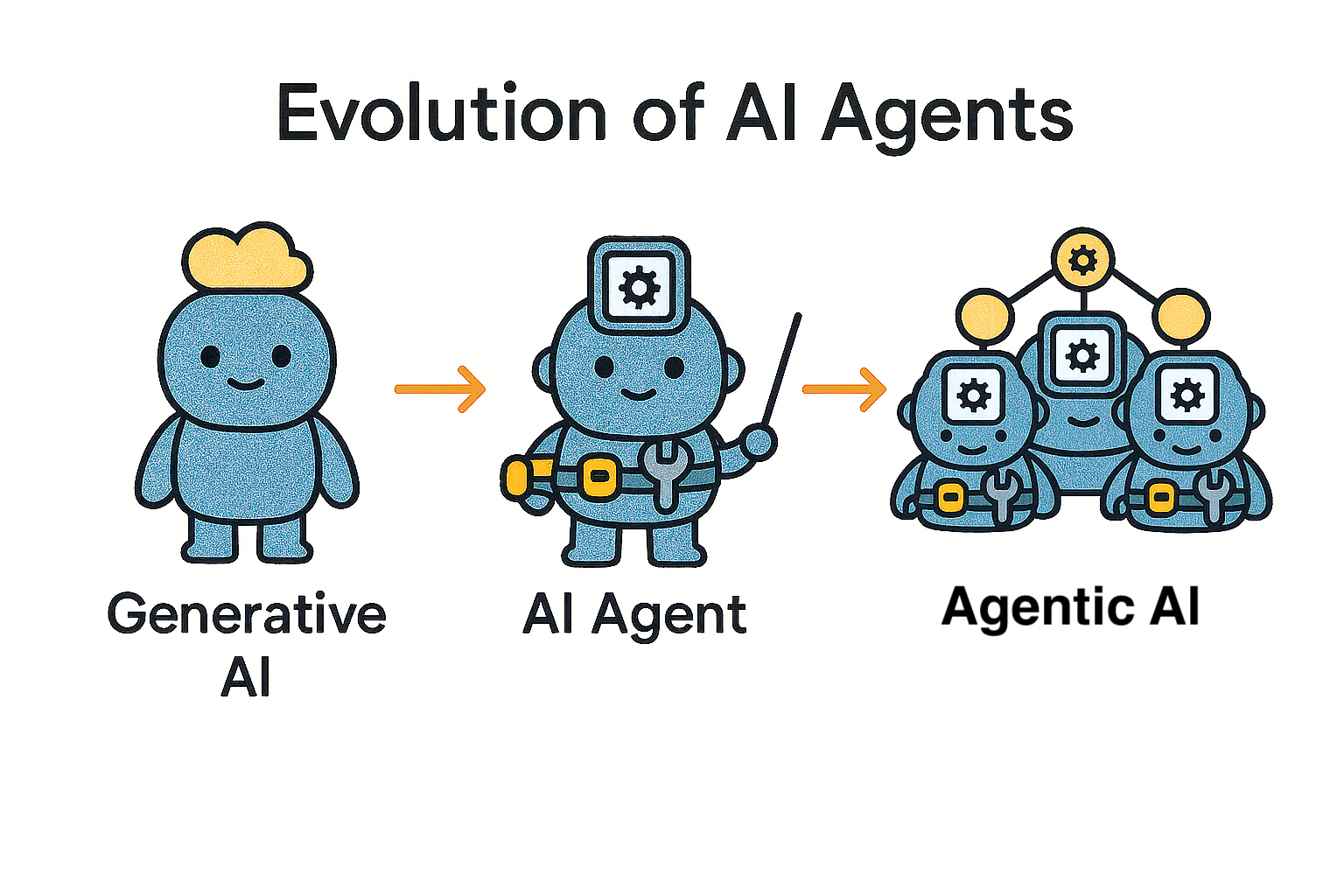 Evolution of AI Agents

Generative AI

AI Agent

Agentic AI